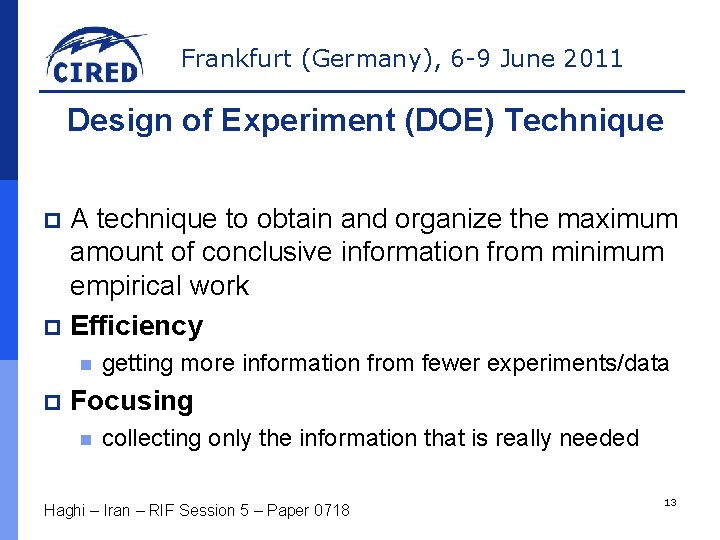 CIRED

Frankfurt (Germany), 6-9 June 2011

Design of Experiment (DOE) Technique

A technique to obtain and organize the maximum amount of conclusive information from minimum empirical work

Efficiency

getting more information from fewer experiments/data

Focusing

collecting only the information that is really needed

Haghi – Iran – RIF Session 5 – Paper 0718

13